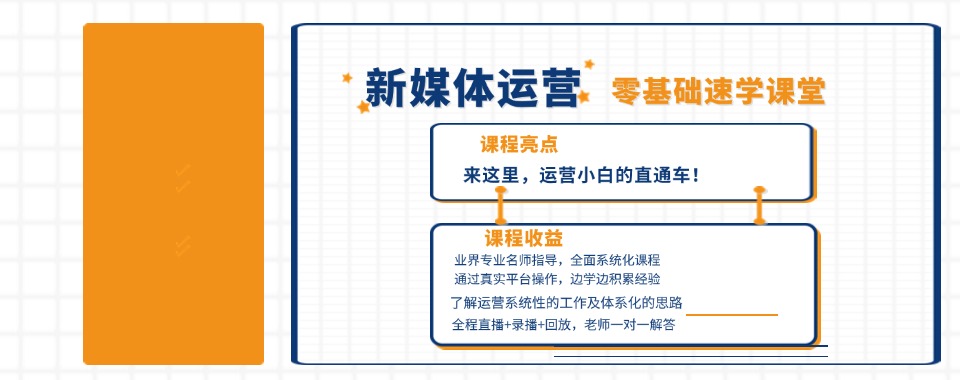 新媒体运营 零基础速学课堂

课程亮点

来这里，运营小白的直通车！

课程收益

业界专业名师指导，全面系统化课程
通过真实平台操作，边学边积累经验
了解运营系统性的工作及体系化的思路
全程直播+录播+回放，老师一对一解答